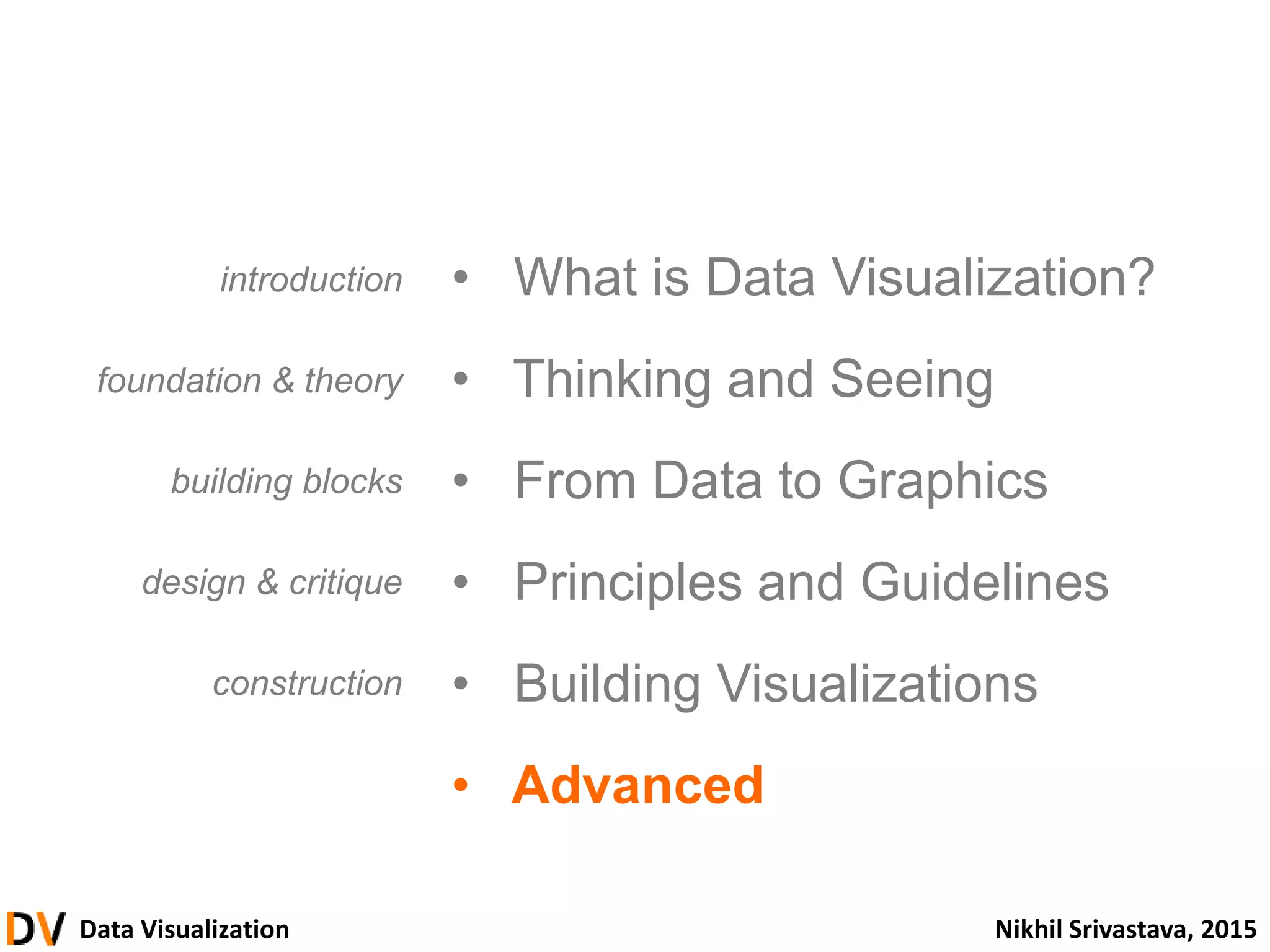 introduction • What is Data Visualization?

foundation & theory • Thinking and Seeing

building blocks • From Data to Graphics

design & critique • Principles and Guidelines

construction • Building Visualizations

• Advanced

DV Data Visualization

Nikhil Srivastava, 2015